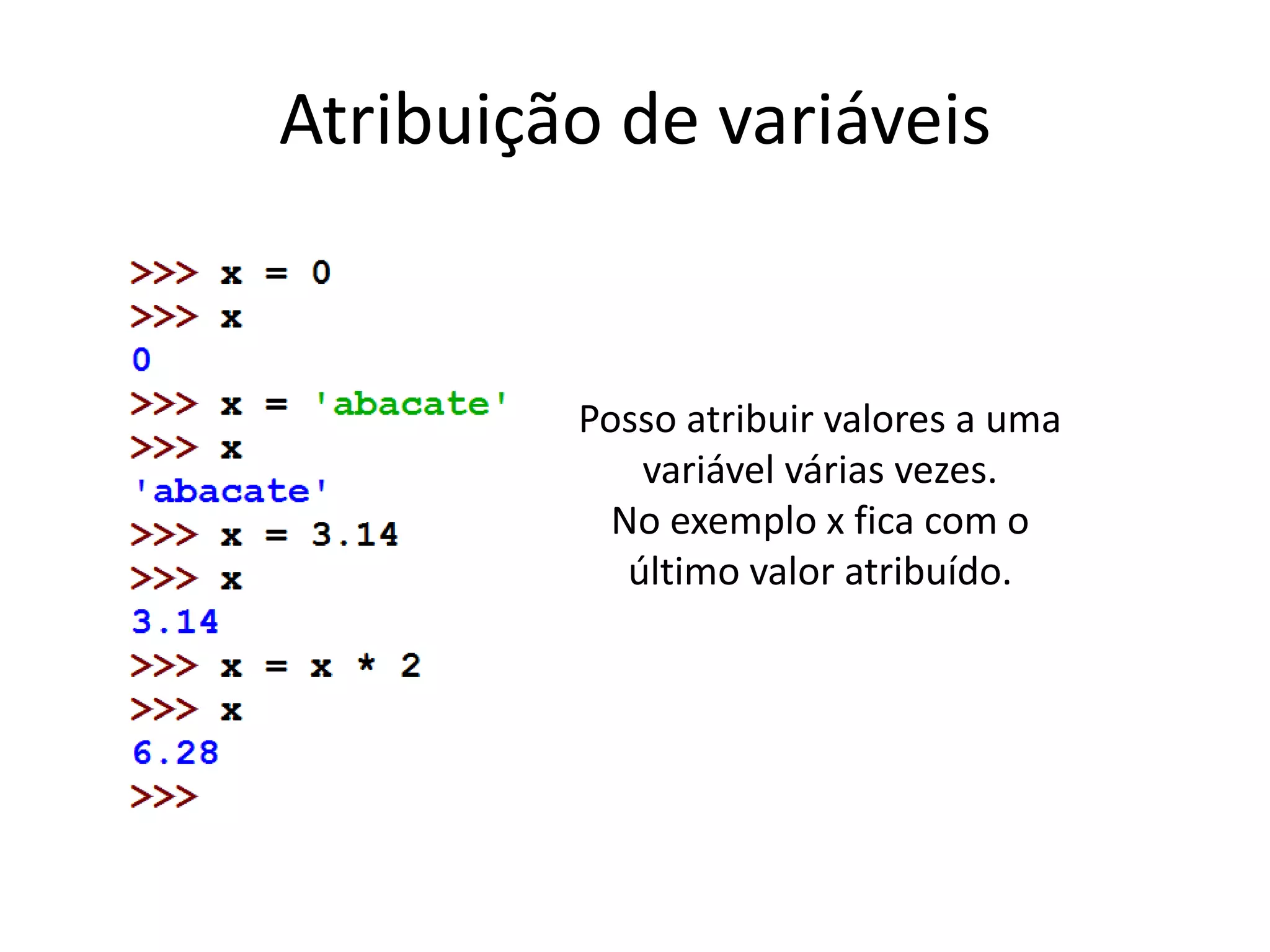 Atribuição de variáveis

>>> x = 0
>>> x
0
>>> x = 'abacate'
>>> x
'abacate'
>>> x = 3.14
>>> x
3.14
>>> x = x * 2
>>> x
6.28
>>>

Posso atribuir valores a uma variável várias vezes.
No exemplo x fica com o último valor atribuído.